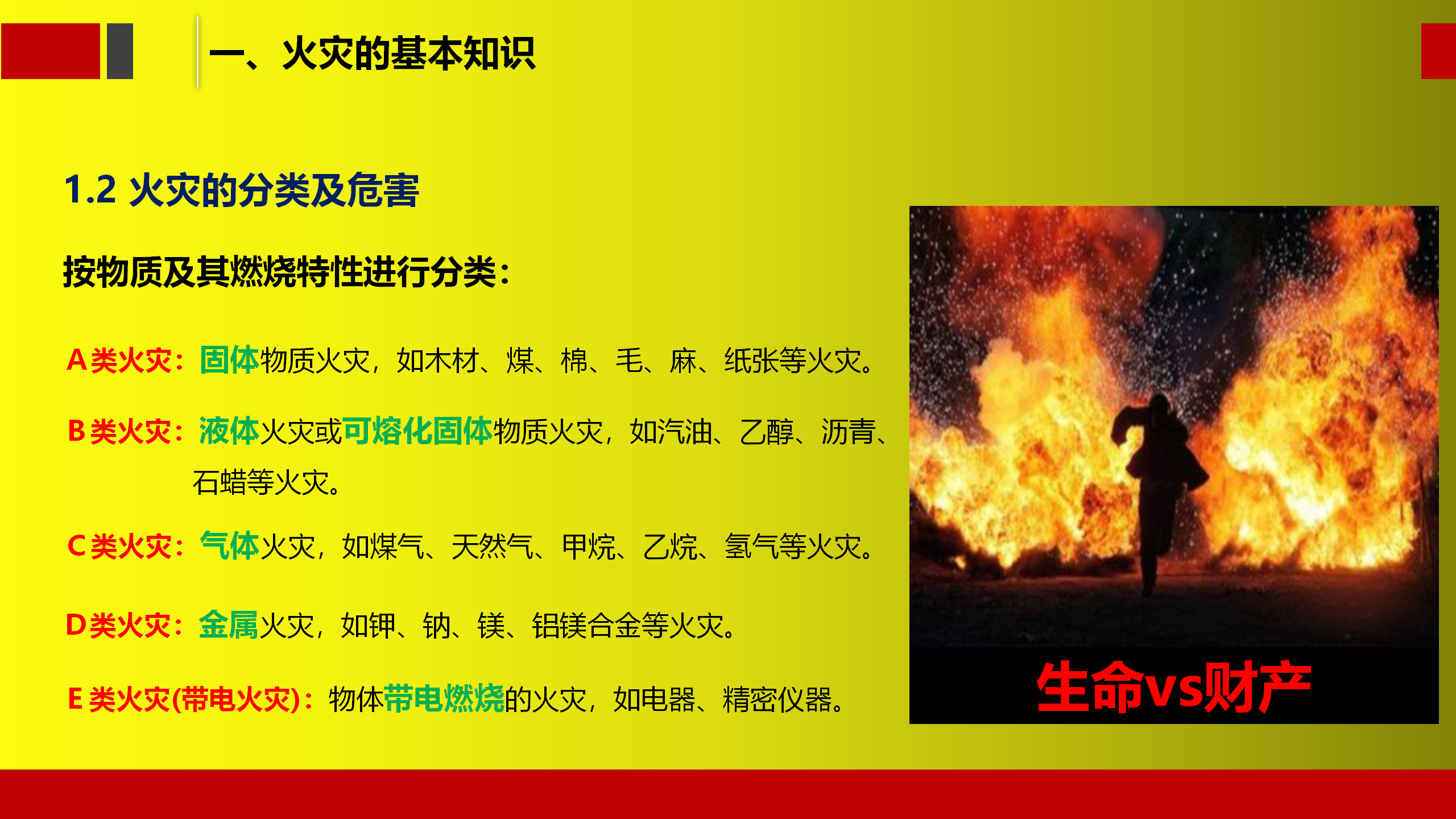 一、火灾的基本知识

1.2 火灾的分类及危害

按物质及其燃烧特性进行分类：

A类火灾：固体物质火灾，如木材、煤、棉、毛、麻、纸张等火灾。

B类火灾：液体火灾或可熔化固体物质火灾，如汽油、乙醇、沥青、石蜡等火灾。

C类火灾：气体火灾，如煤气、天然气、甲烷、乙烷、氢气等火灾。

D类火灾：金属火灾，如钾、钠、镁、铝镁合金等火灾。

E类火灾(带电火灾)：物体带电燃烧的火灾，如电器、精密仪器。

生命vs财产